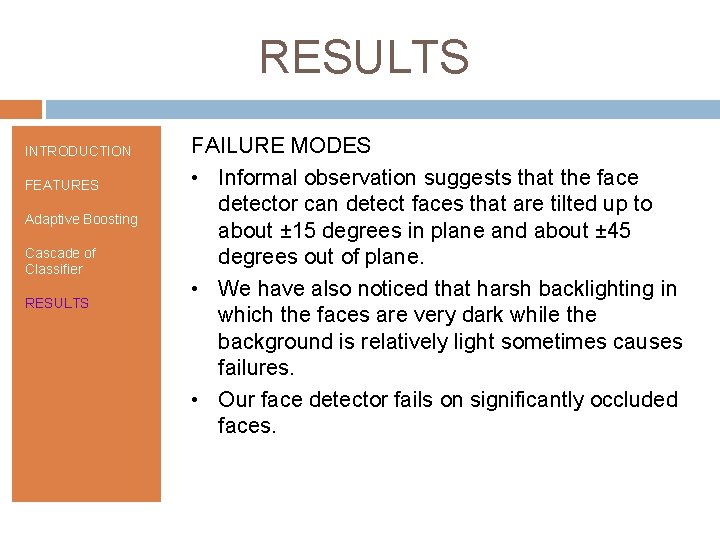 RESULTS

INTRODUCTION

FEATURES

Adaptive Boosting

Cascade of Classifier

RESULTS

FAILURE MODES

• Informal observation suggests that the face detector can detect faces that are tilted up to about ±15 degrees in plane and about ±45 degrees out of plane.

• We have also noticed that harsh backlighting in which the faces are very dark while the background is relatively light sometimes causes failures.

• Our face detector fails on significantly occluded faces.